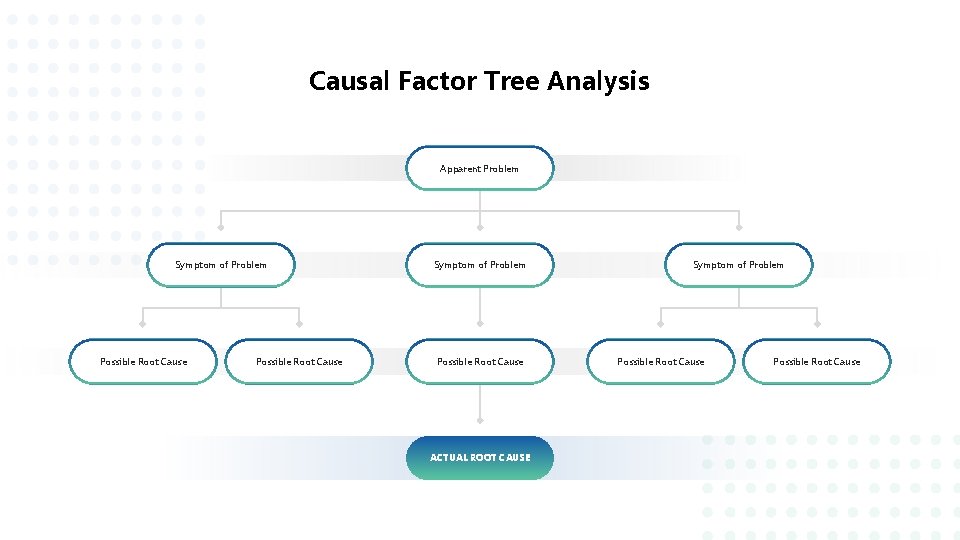 Causal Factor Tree Analysis

Apparent Problem

Symptom of Problem

Symptom of Problem

Symptom of Problem

Possible Root Cause

Possible Root Cause

Possible Root Cause

Possible Root Cause

Possible Root Cause

ACTUAL ROOT CAUSE